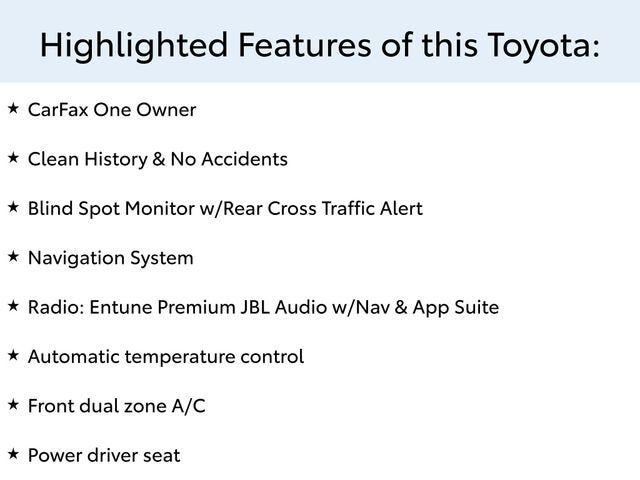 Highlighted Features of this Toyota:

★ CarFax One Owner

★ Clean History & No Accidents

★ Blind Spot Monitor w/Rear Cross Traffic Alert

★ Navigation System

★ Radio: Entune Premium JBL Audio w/Nav & App Suite

★ Automatic temperature control

★ Front dual zone A/C

★ Power driver seat